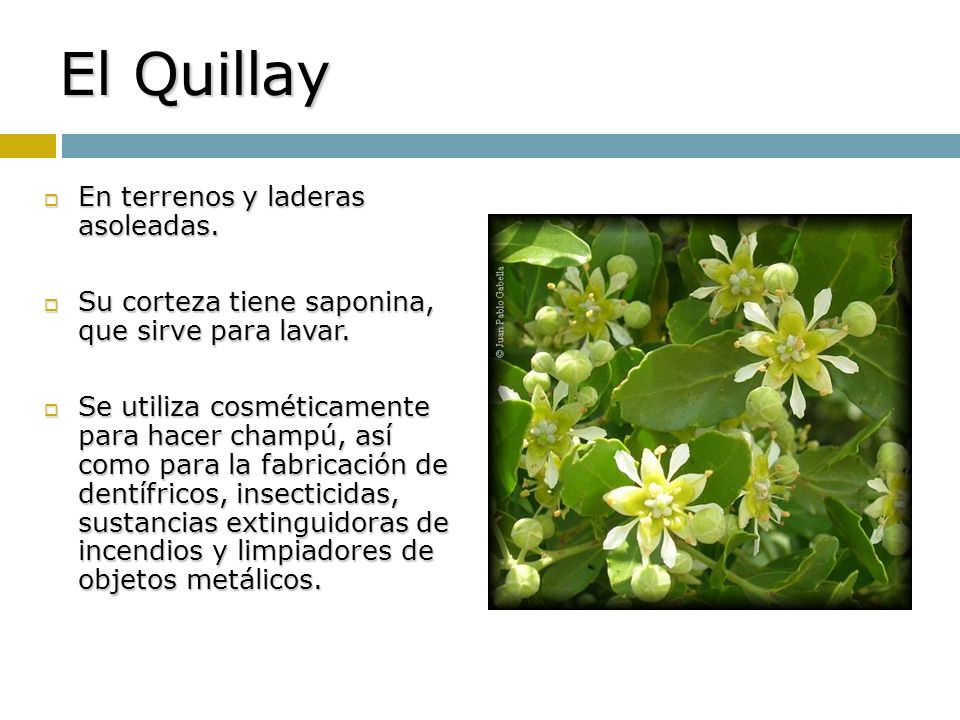 El Quillay

En terrenos y laderas asoleadas.

Su corteza tiene saponina, que sirve para lavar.

Se utiliza cosméticamente para hacer champú, así como para la fabricación de dentífricos, insecticidas, sustancias extinguidoras de incendios y limpiadores de objetos metálicos.

© Juan Pablo Gabella